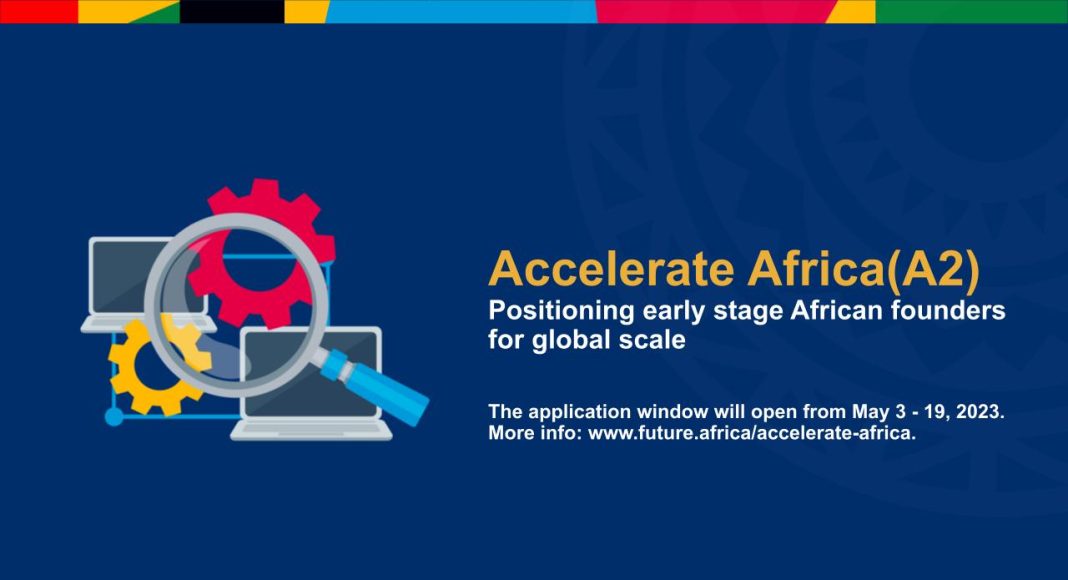 Accelerate Africa(A2)
Positioning early stage African founders for global scale

The application window will open from May 3 - 19, 2023. More info: www.future.africa/accelerate-africa.